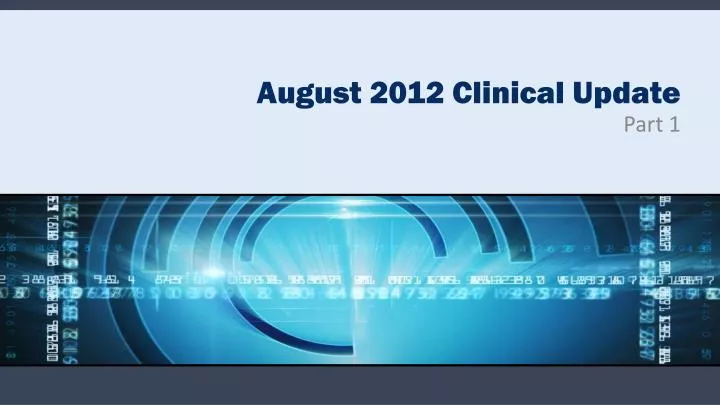 August 2012 Clinical Update
Part 1